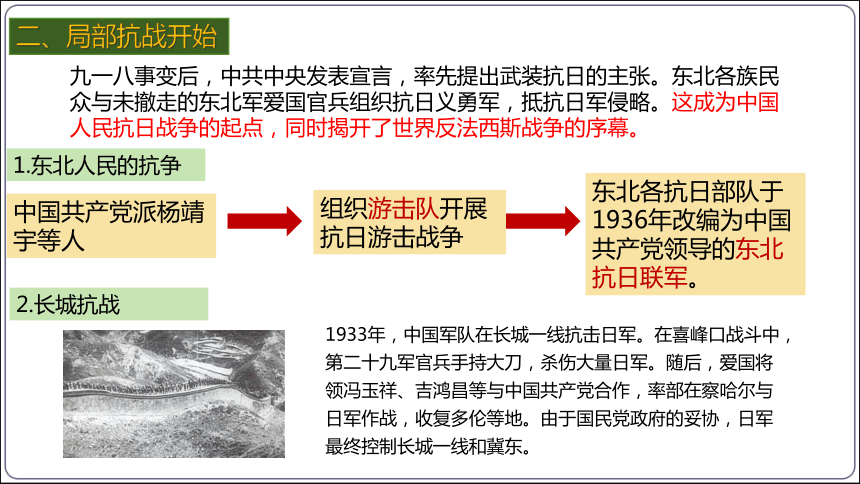 二、局部抗战开始

九一八事变后，中共中央发表宣言，率先提出武装抗日的主张。东北各族民众与未撤走的东北军爱国官兵组织抗日义勇军，抵抗日军侵略。这成为中国人民抗日战争的起点，同时揭开了世界反法西斯战争的序幕。

1.东北人民的抗争

中国共产党派杨靖宇等人

组织游击队开展抗日游击战争

东北各抗日部队于1936年改编为中国共产党领导的东北抗日联军。

2.长城抗战

1933年，中国军队在长城一线抗击日军。在喜峰口战斗中，第二十九军官兵手持大刀，杀伤大量日军。随后，爱国将领冯玉祥、吉鸿昌等与中国共产党合作，率部在察哈尔与日军作战，收复多伦等地。由于国民党政府的妥协，日军最终控制长城一线和冀东。